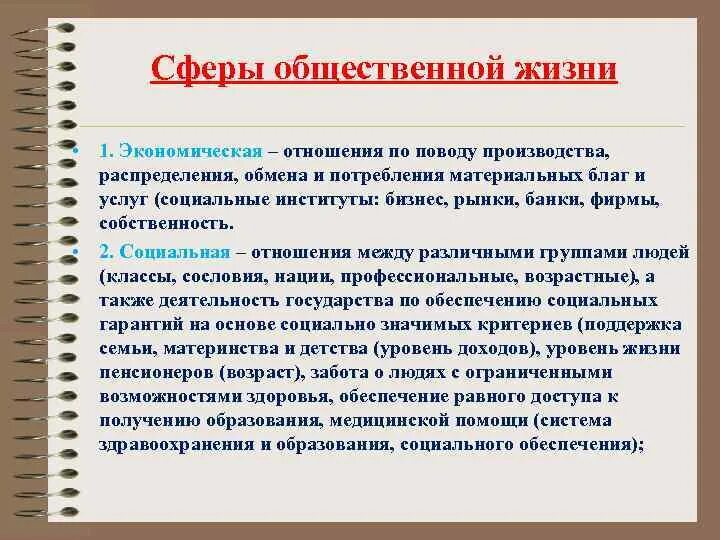 Сферы общественной жизни

• 1. Экономическая – отношения по поводу производства, распределения, обмена и потребления материальных благ и услуг (социальные институты: бизнес, рынки, банки, фирмы, собственность.

• 2. Социальная – отношения между различными группами людей (классы, сословия, нации, профессиональные, возрастные), а также деятельность государства по обеспечению социальных гарантий на основе социально значимых критериев (поддержка семьи, материнства и детства (уровень доходов), уровень жизни пенсионеров (возраст), забота о людях с ограниченными возможностями здоровья, обеспечение равного доступа к получению образования, медицинской помощи (система здравоохранения и образования, социального обеспечения);